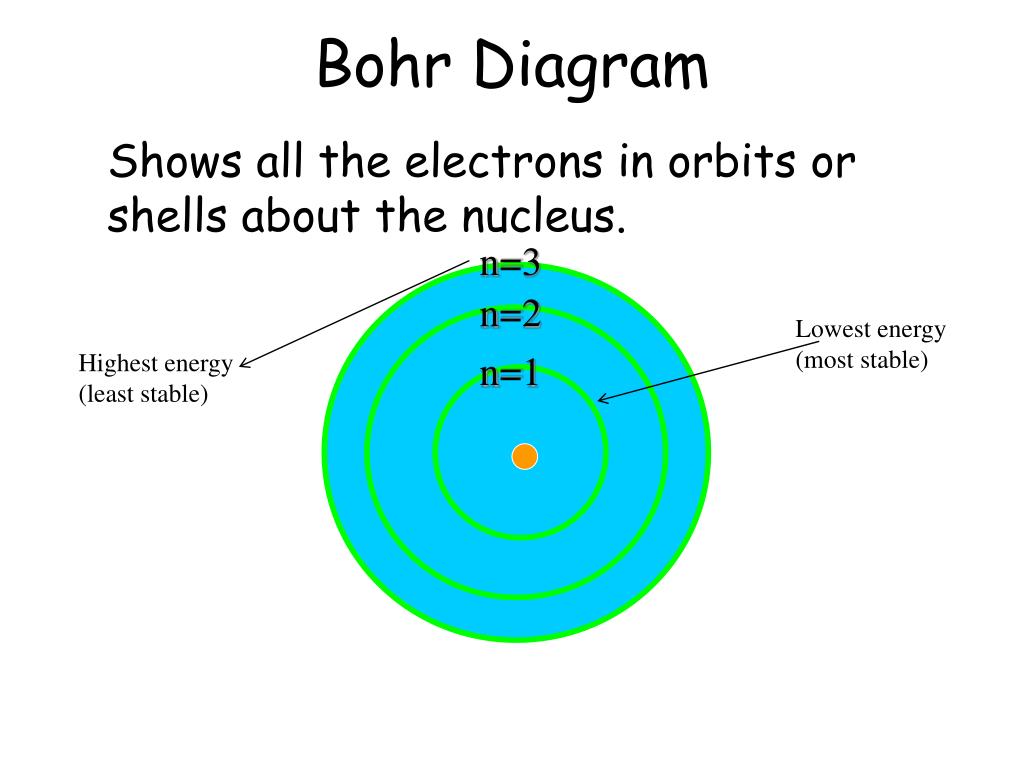 Bohr Diagram

Shows all the electrons in orbits or shells about the nucleus.

n=3

n=2

n=1

Highest energy
(least stable)

Lowest energy
(most stable)